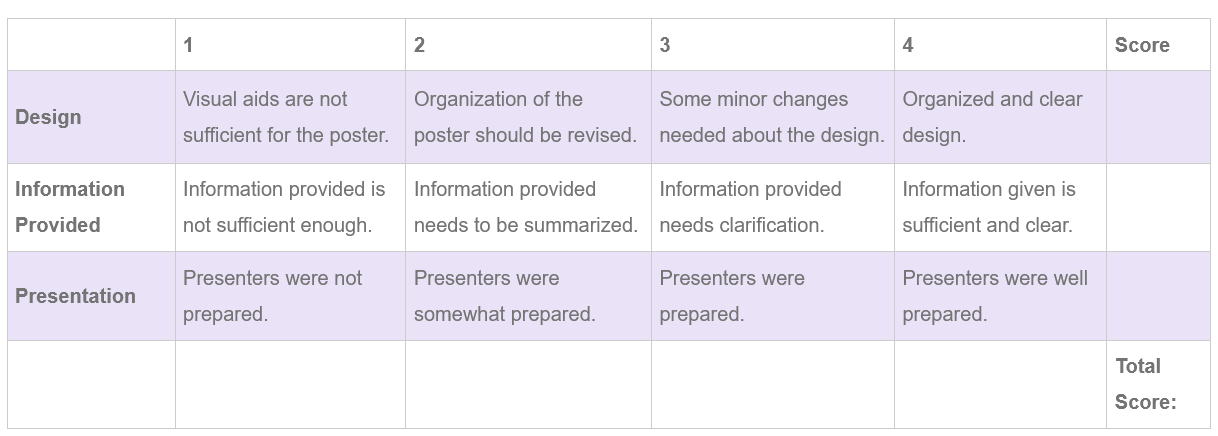 |  | 1 | 2 | 3 | 4 | Score |
|---|---|---|---|---|---|
| Design | Visual aids are not sufficient for the poster. | Organization of the poster should be revised. | Some minor changes needed about the design. | Organized and clear design. |  |
| Information Provided | Information provided is not sufficient enough. | Information provided needs to be summarized. | Information provided needs clarification. | Information given is sufficient and clear. |  |
| Presentation | Presenters were not prepared. | Presenters were somewhat prepared. | Presenters were prepared. | Presenters were well prepared. |  |
|  |  |  |  |  | Total Score: |